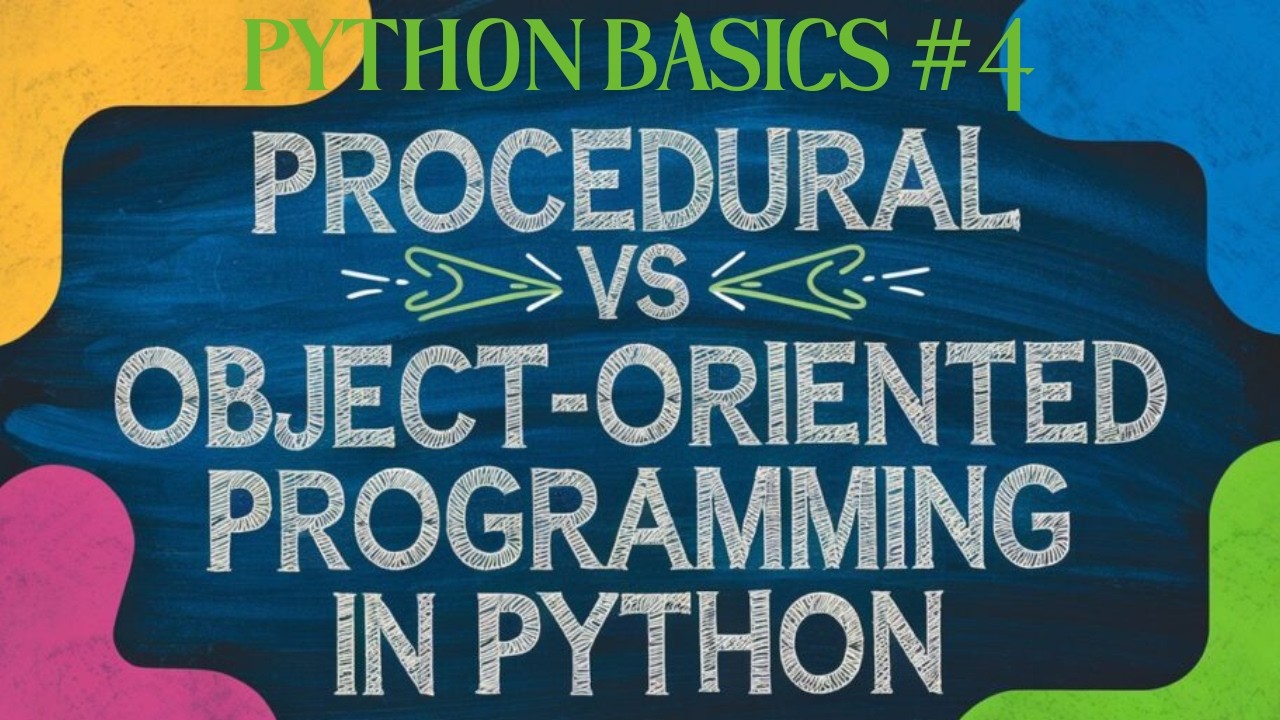 PYTHON BASICS #4

PROCEDURAL
VS
OBJECT-ORIENTED
PROGRAMMING
IN PYTHON